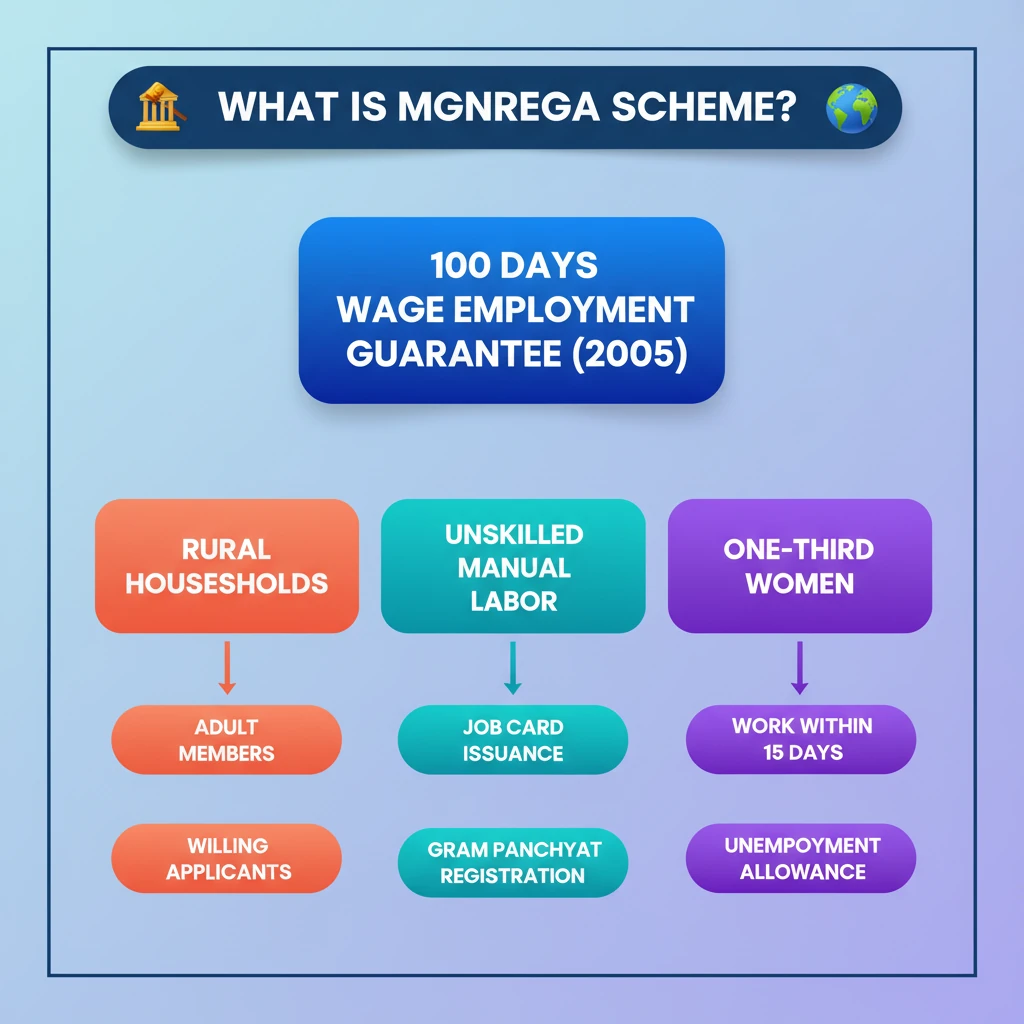 WHAT IS MGNREGA SCHEME?

100 DAYS WAGE EMPLOYMENT GUARANTEE (2005)

RURAL HOUSESHOLDS

ADULT MEMBERS

WILLING APPLICANTS

UNSKILLED MANUAL LABOR

JOB CARD ISSUANCE

GRAM PANCHYAT REGISTRATION

ONE-THIRD WOMEN

WORK WITHIN 15 DAYS

UNEMPOYMENT ALLOWANCE